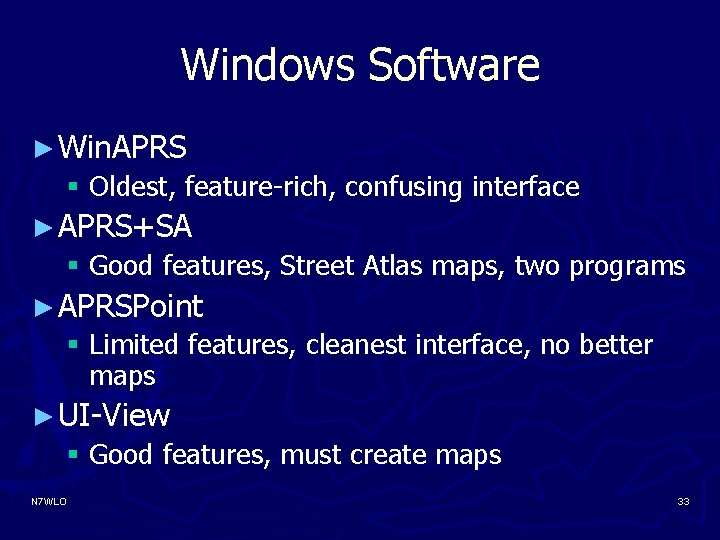 Windows Software

► WinAPRS
▪ Oldest, feature-rich, confusing interface
► APRS+SA
▪ Good features, Street Atlas maps, two programs
► APRSPoint
▪ Limited features, cleanest interface, no better maps
► UI-View
▪ Good features, must create maps

N7WLO

33